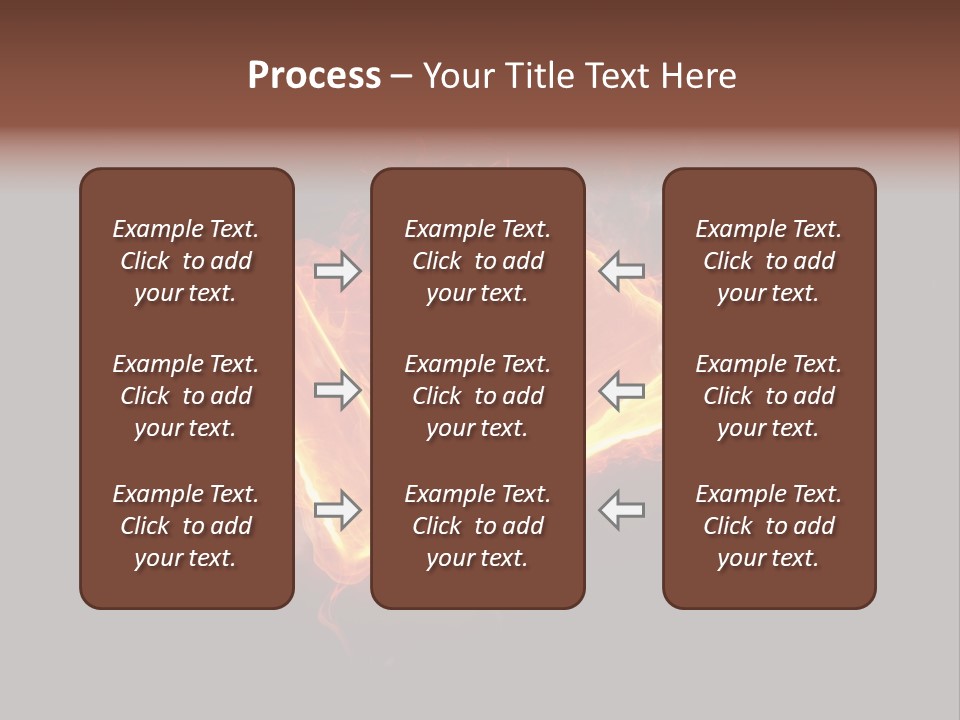 Process – Your Title Text Here

Example Text. Click to add your text.

Example Text. Click to add your text.

Example Text. Click to add your text.

Example Text. Click to add your text.

Example Text. Click to add your text.

Example Text. Click to add your text.

Example Text. Click to add your text.

Example Text. Click to add your text.

Example Text. Click to add your text.